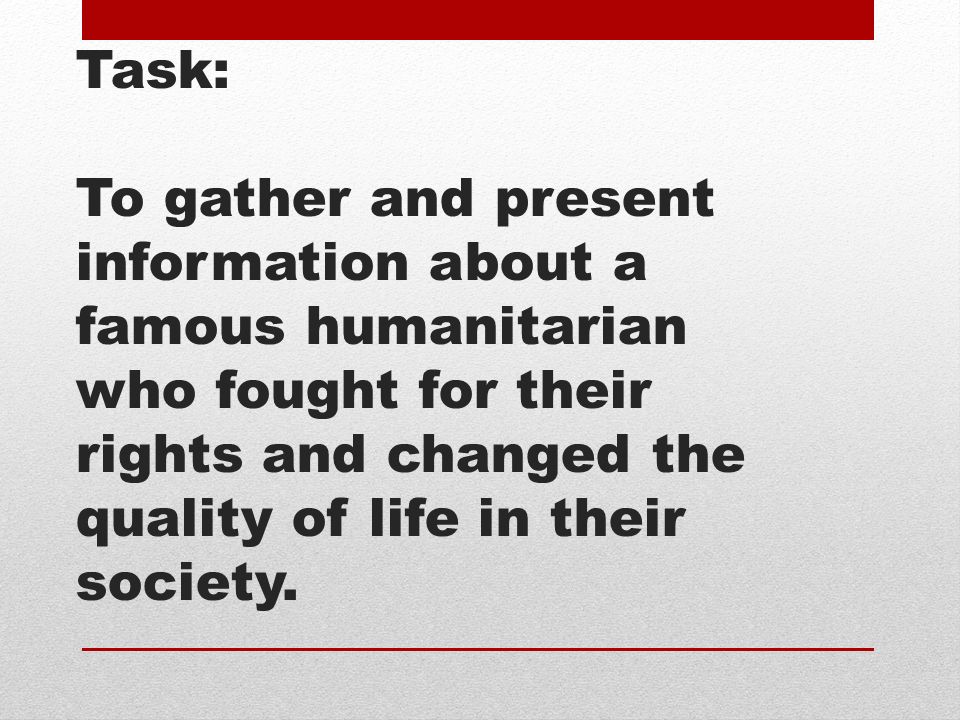 Task:

To gather and present information about a famous humanitarian who fought for their rights and changed the quality of life in their society.